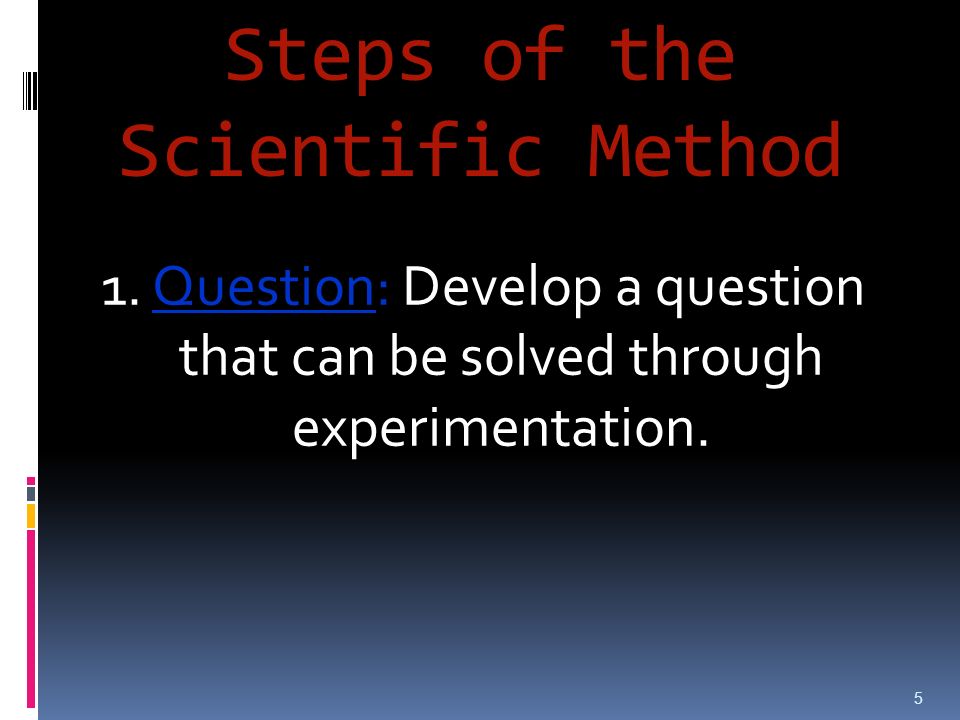 Steps of the Scientific Method

1. Question: Develop a question that can be solved through experimentation.

5